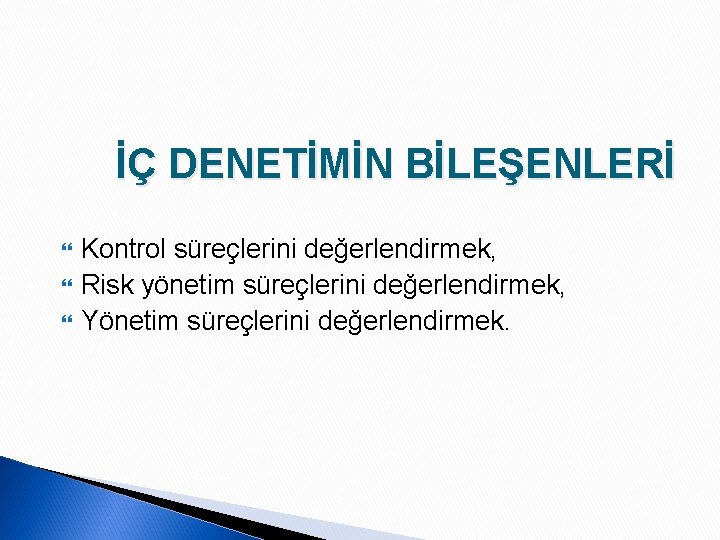 İÇ DENETİMİN BİLEŞENLERİ

Kontrol süreçlerini değerlendirmek,
Risk yönetim süreçlerini değerlendirmek,
Yönetim süreçlerini değerlendirmek.